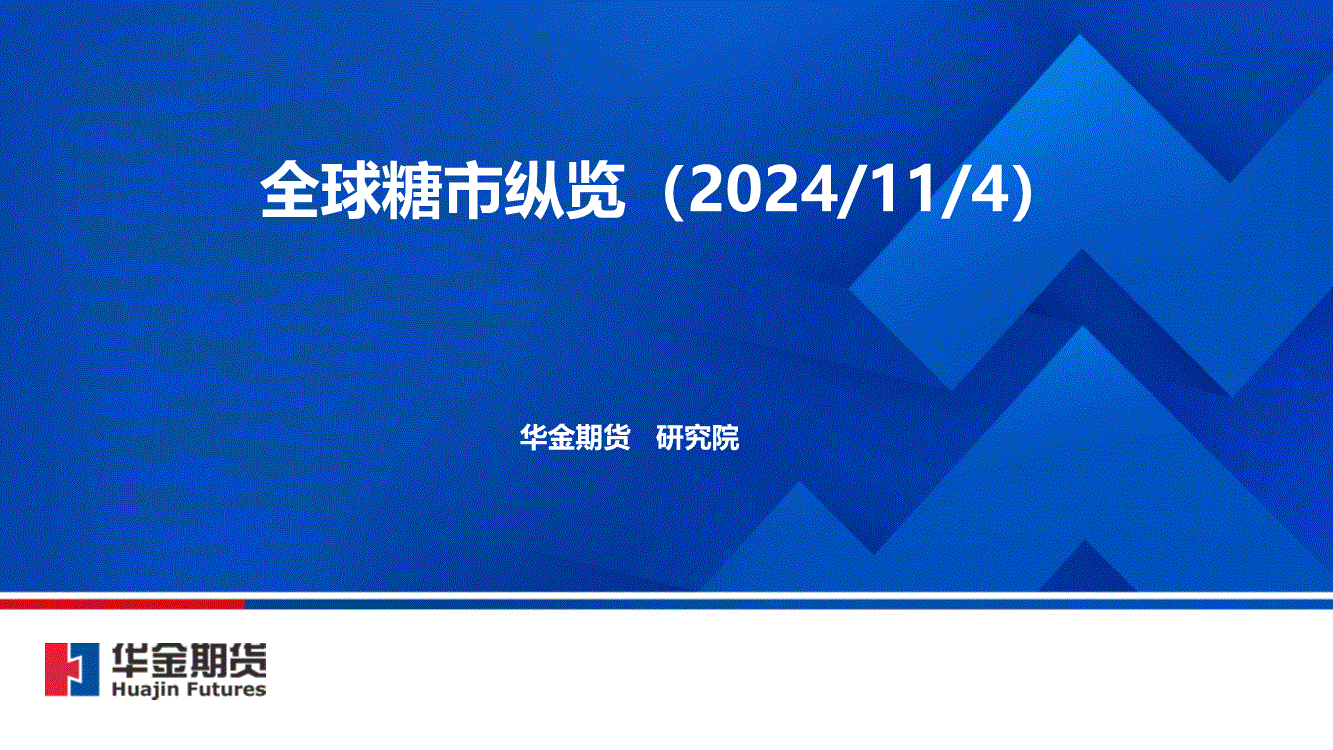 全球糖市纵览（2024/11/4）

华金期货 研究院

华金期货
Huajin Futures